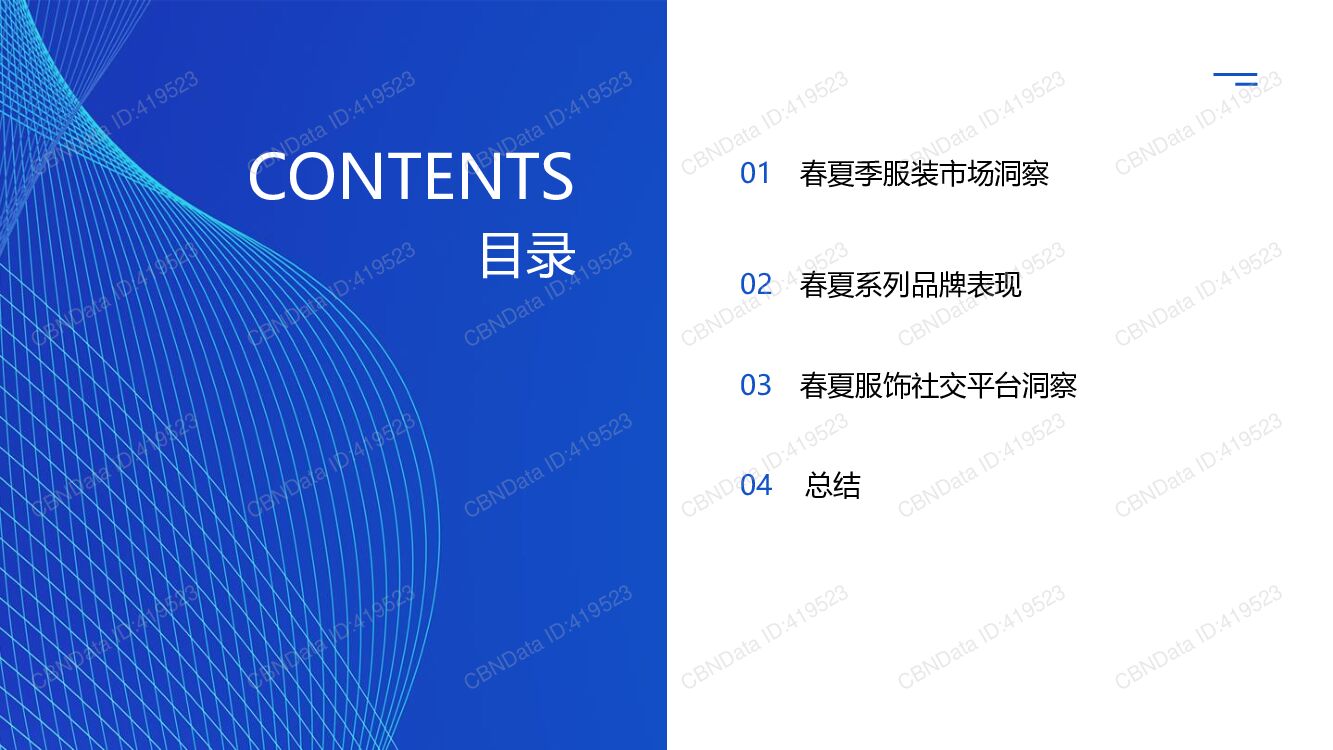 CONTENTS
目录

01 春夏季服装市场洞察

02 春夏系列品牌表现

03 春夏服饰社交平台洞察

04 总结

CBNData ID:419523